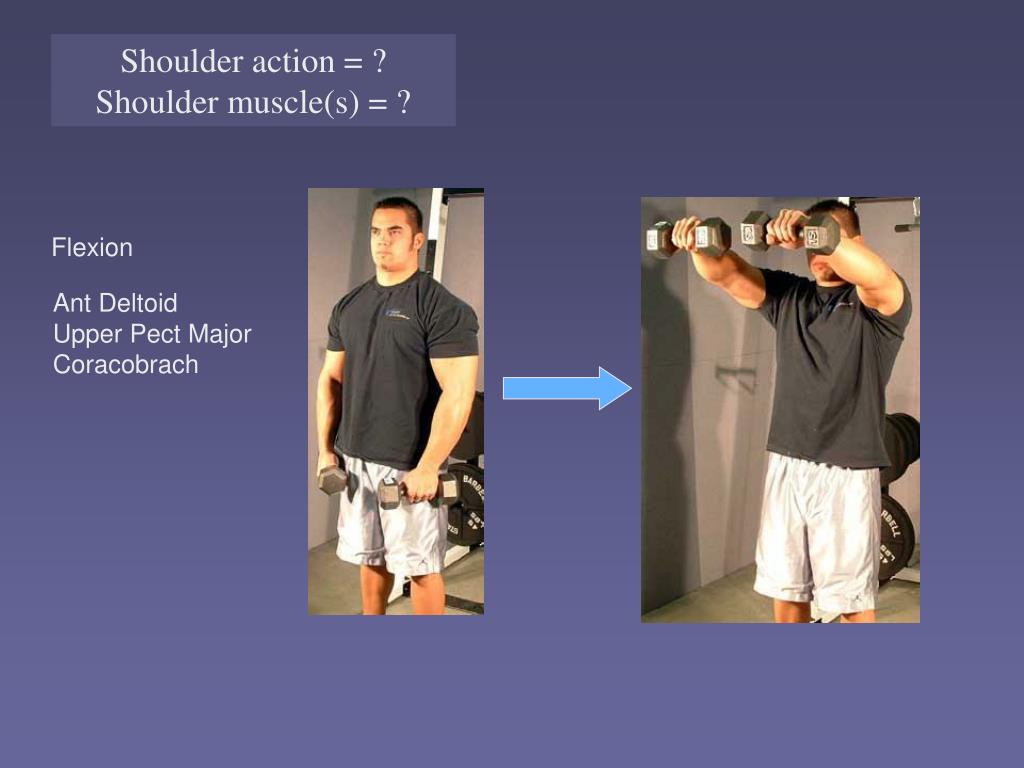 Shoulder action = ?
Shoulder muscle(s) = ?

Flexion

Ant Deltoid
Upper Pect Major
Coracobrach